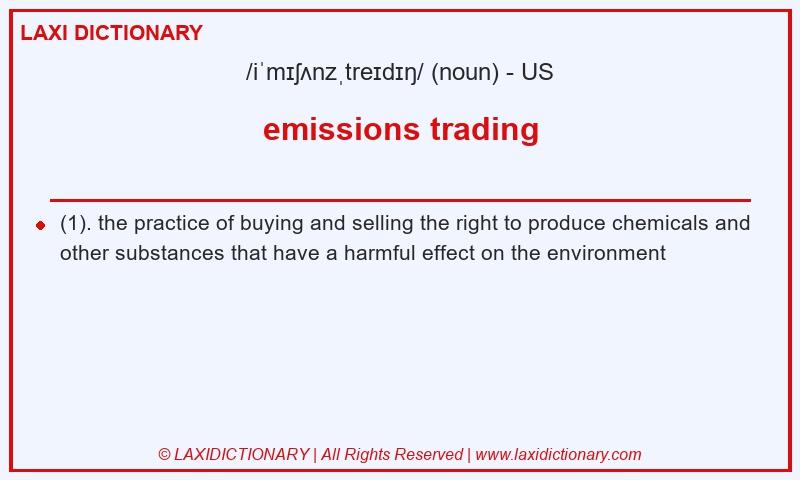 LAXI DICTIONARY

/iˈmɪʃʌnzˌtreɪdɪŋ/ (noun) - US

emissions trading

(1). the practice of buying and selling the right to produce chemicals and other substances that have a harmful effect on the environment

© LAXIDICTIONARY | All Rights Reserved | www.laxidictionary.com